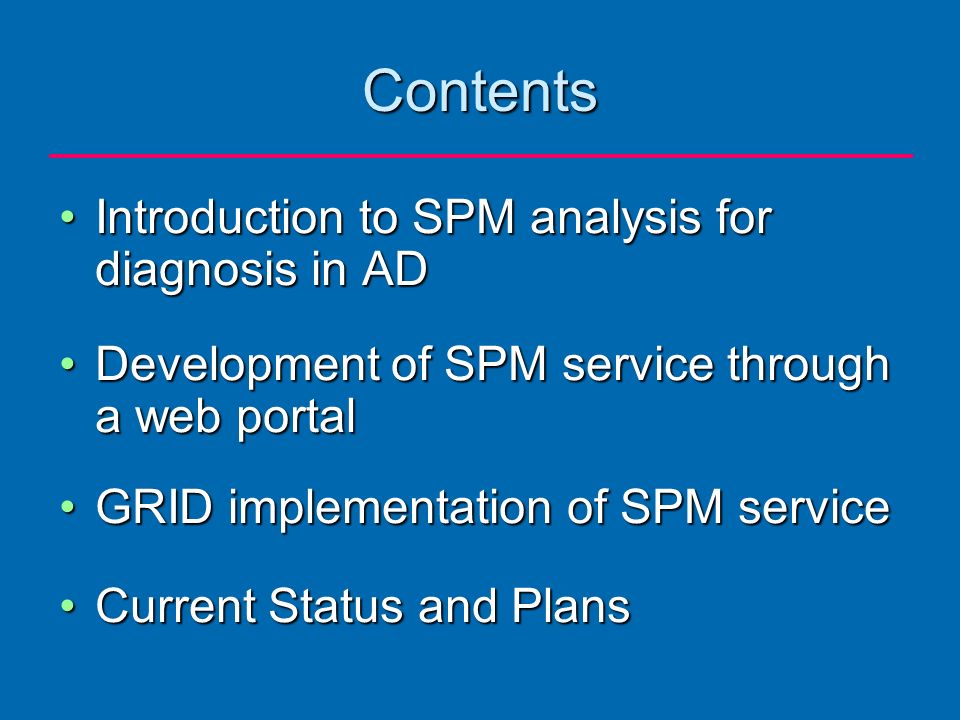 Contents

• Introduction to SPM analysis for diagnosis in AD

• Development of SPM service through a web portal

• GRID implementation of SPM service

• Current Status and Plans